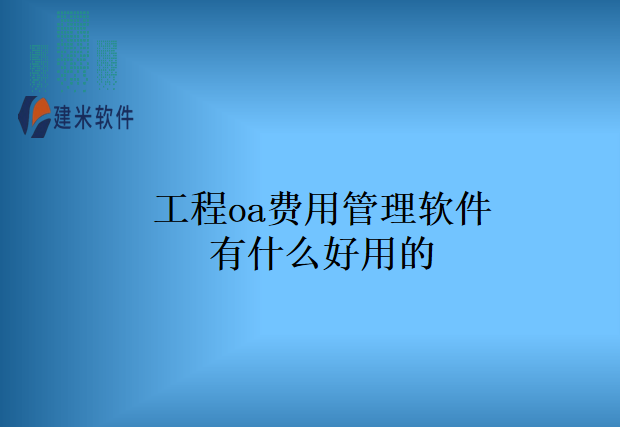 建米软件

工程oa费用管理软件有什么好用的